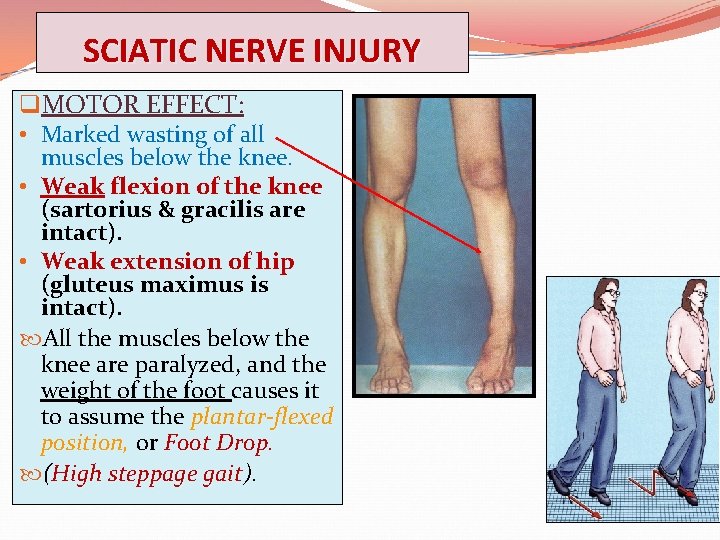 SCIATIC NERVE INJURY

❑MOTOR EFFECT:

• Marked wasting of all muscles below the knee.

• Weak flexion of the knee (sartorius & gracilis are intact).

• Weak extension of hip (gluteus maximus is intact).

∞All the muscles below the knee are paralyzed, and the weight of the foot causes it to assume the plantar-flexed position, or Foot Drop.

∞(High steppage gait).